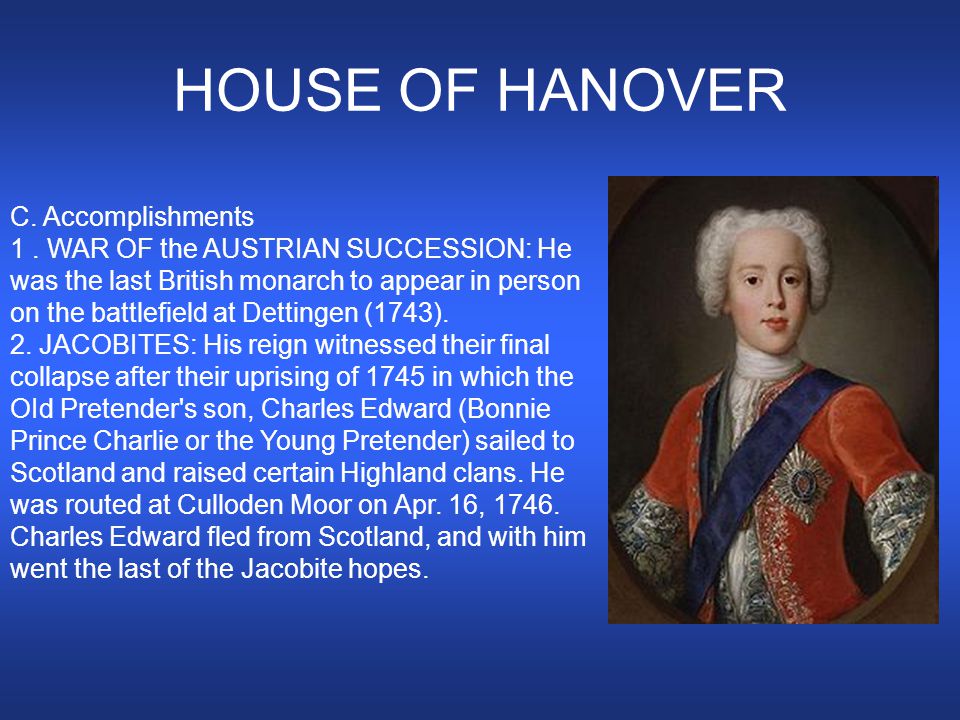 HOUSE OF HANOVER

C. Accomplishments
1 . WAR OF the AUSTRIAN SUCCESSION: He was the last British monarch to appear in person on the battlefield at Dettingen (1743).
2. JACOBITES: His reign witnessed their final collapse after their uprising of 1745 in which the Old Pretender's son, Charles Edward (Bonnie Prince Charlie or the Young Pretender) sailed to Scotland and raised certain Highland clans. He was routed at Culloden Moor on Apr. 16, 1746. Charles Edward fled from Scotland, and with him went the last of the Jacobite hopes.